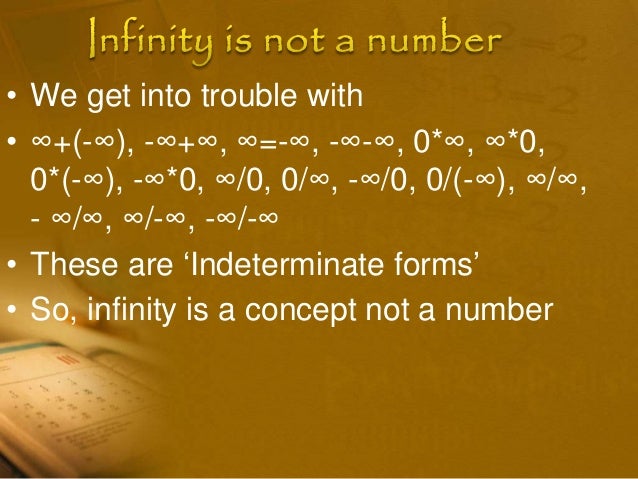 Infinity is not a number

• We get into trouble with
• $\infty+(-\infty)$, $-\infty+\infty$, $\infty=-\infty$, $-\infty-\infty$, $0*\infty$, $\infty*0$, $0*(-\infty)$, $-\infty*0$, $\infty/0$, $0/\infty$, $-\infty/0$, $0/(-\infty)$, $\infty/\infty$, $-\infty/\infty$, $\infty/-\infty$, $-\infty/-\infty$
• These are 'Indeterminate forms'
• So, infinity is a concept not a number